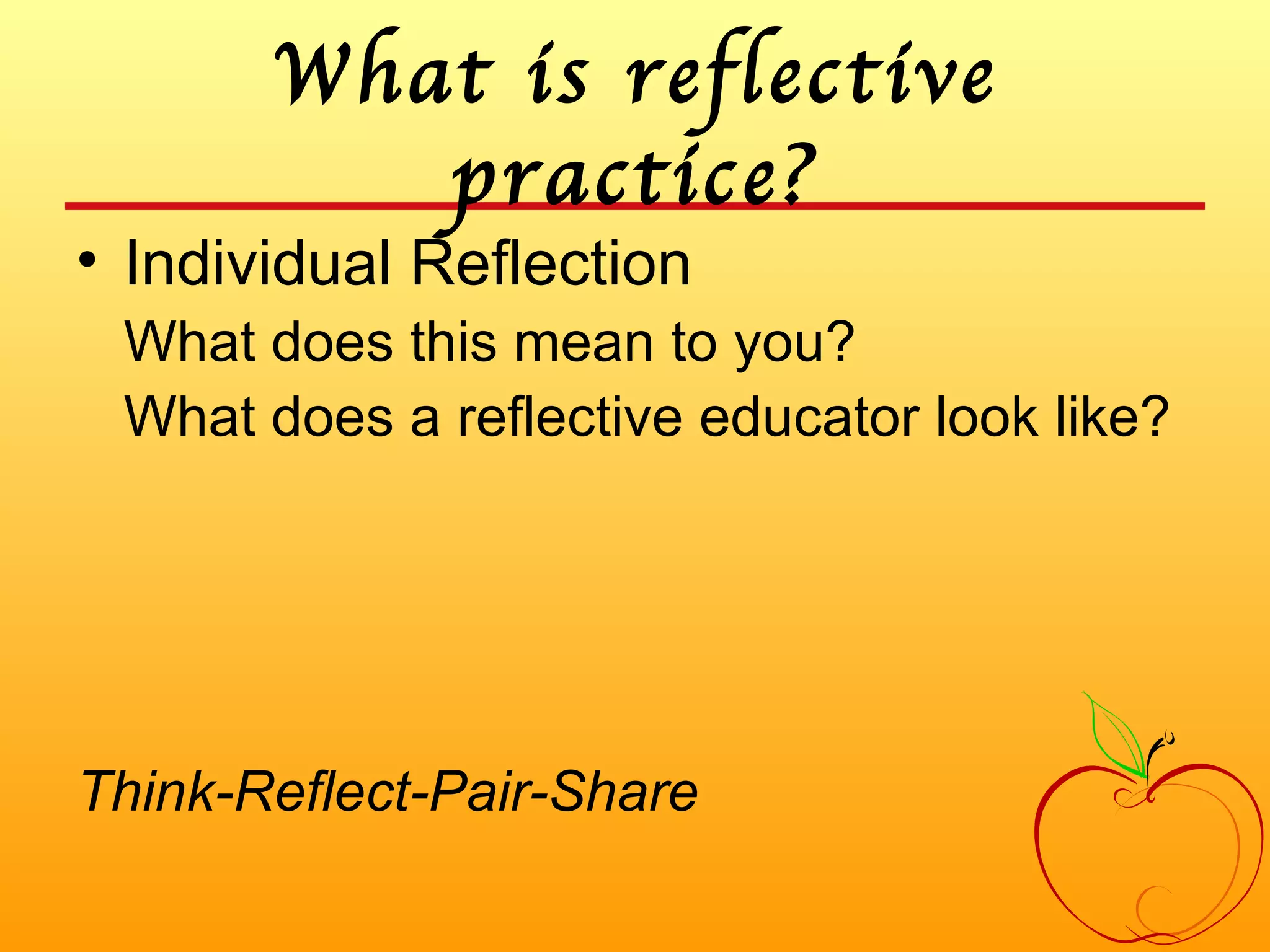 What is reflective practice?

• Individual Reflection

What does this mean to you?

What does a reflective educator look like?

Think-Reflect-Pair-Share